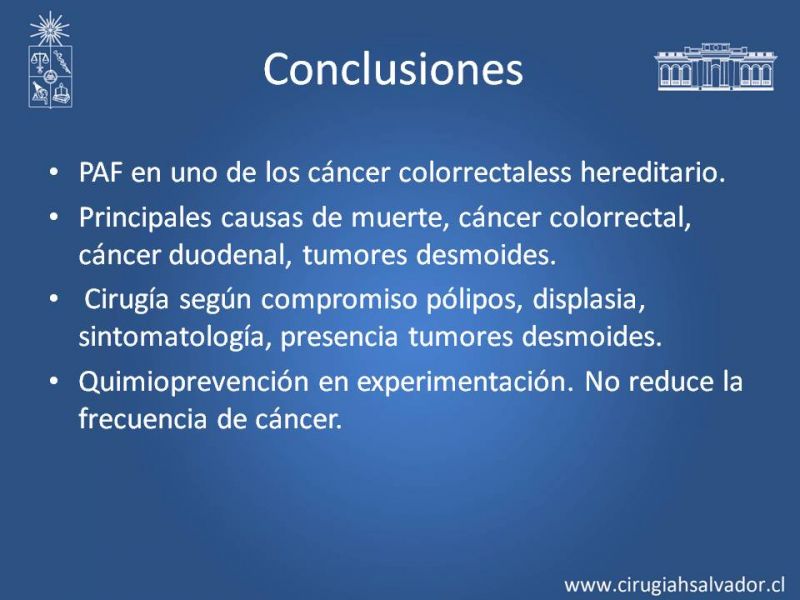 Conclusiones

• PAF en uno de los cáncer colorrectaless hereditario.
• Principales causas de muerte, cáncer colorrectal, cáncer duodenal, tumores desmoides.
• Cirugía según compromiso pólipos, displasia, sintomatología, presencia tumores desmoides.
• Quimioprevención en experimentación. No reduce la frecuencia de cáncer.

www.cirugiahsalvador.cl